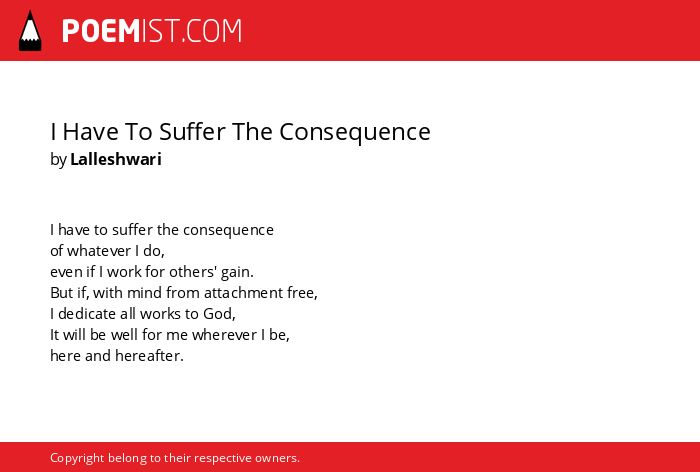 POEMIST.COM

I Have To Suffer The Consequence
by Lalleshwari

I have to suffer the consequence
of whatever I do,
even if I work for others' gain.
But if, with mind from attachment free,
I dedicate all works to God,
It will be well for me wherever I be,
here and hereafter.

Copyright belong to their respective owners.